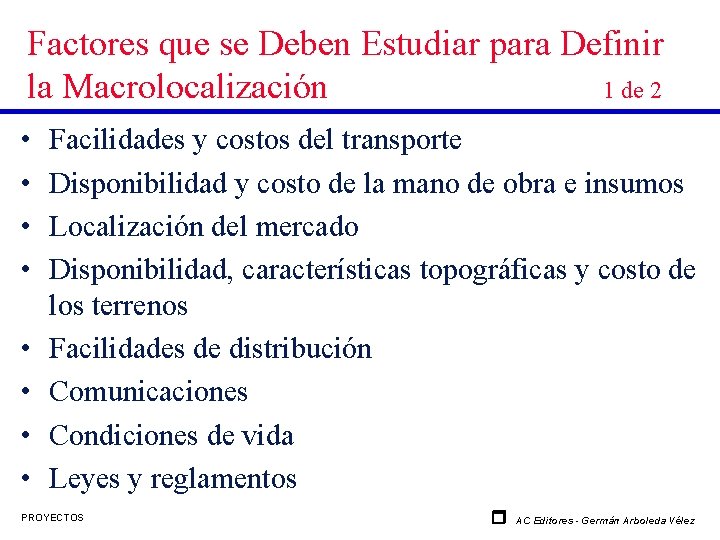 Factores que se Deben Estudiar para Definir la Macrolocalización 1 de 2

• Facilidades y costos del transporte
• Disponibilidad y costo de la mano de obra e insumos
• Localización del mercado
• Disponibilidad, características topográficas y costo de los terrenos
• Facilidades de distribución
• Comunicaciones
• Condiciones de vida
• Leyes y reglamentos

PROYECTOS

AC Editores - Germán Arboleda Vélez